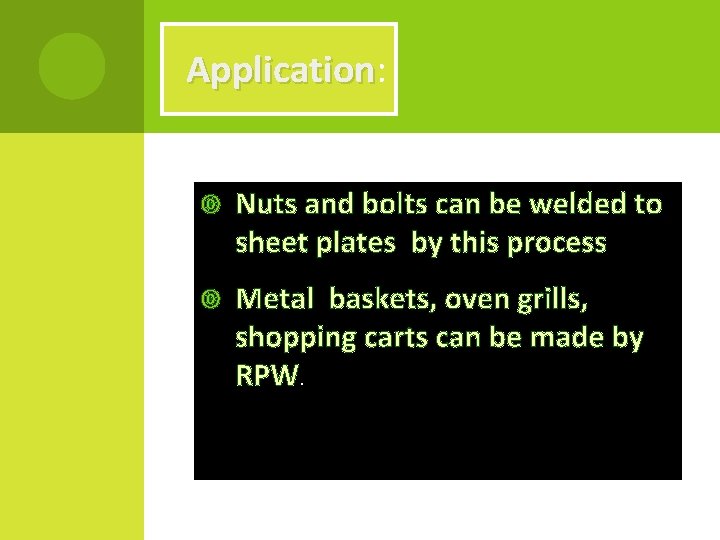 Application:

Nuts and bolts can be welded to sheet plates by this process

Metal baskets, oven grills, shopping carts can be made by RPW.